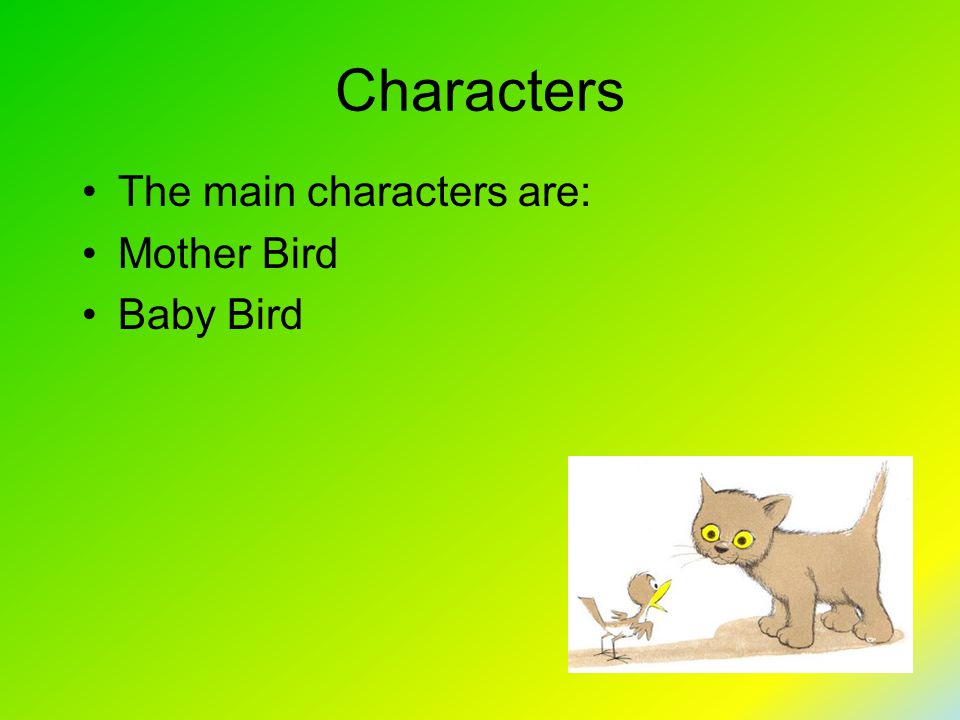 Characters

• The main characters are:
• Mother Bird
• Baby Bird